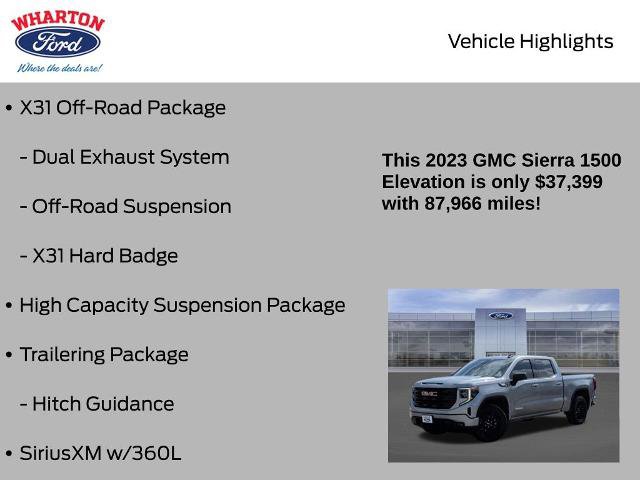 WHARTON
Ford
Where the deals are!

Vehicle Highlights

• X31 Off-Road Package

- Dual Exhaust System

- Off-Road Suspension

- X31 Hard Badge

• High Capacity Suspension Package

• Trailering Package

- Hitch Guidance

• SiriusXM w/360L

This 2023 GMC Sierra 1500 Elevation is only $37,399 with 87,966 miles!

Ford

GMC